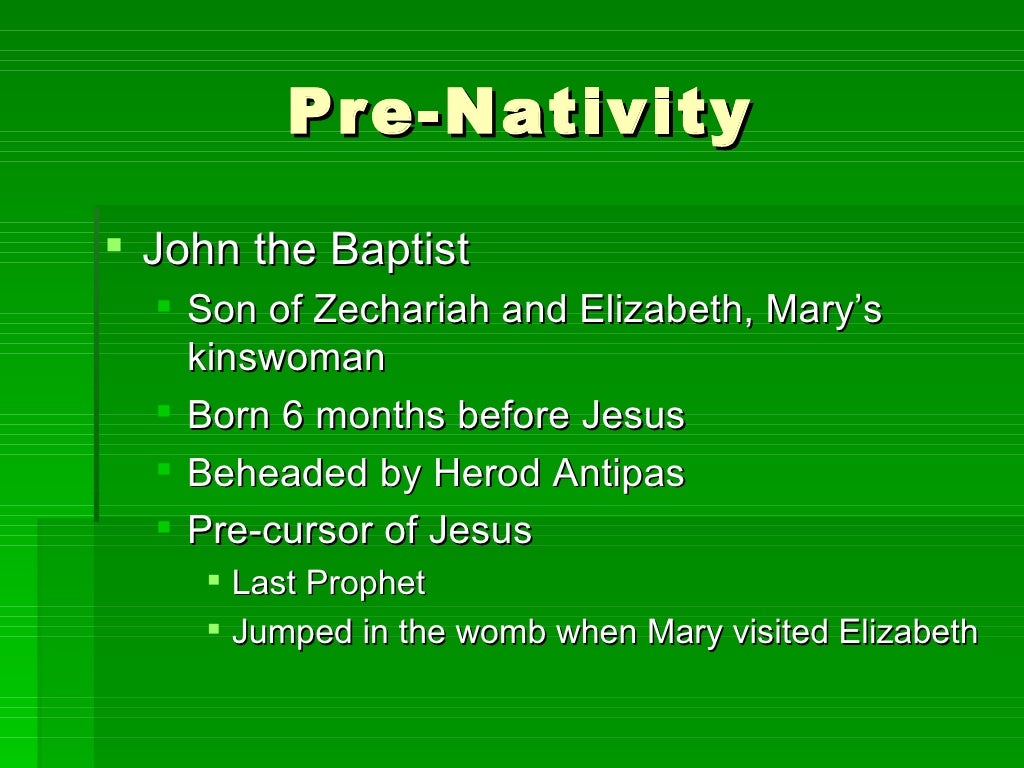 Pre-Nativity

John the Baptist

Son of Zechariah and Elizabeth, Mary's kinswoman

Born 6 months before Jesus

Beheaded by Herod Antipas

Pre-cursor of Jesus

Last Prophet

Jumped in the womb when Mary visited Elizabeth